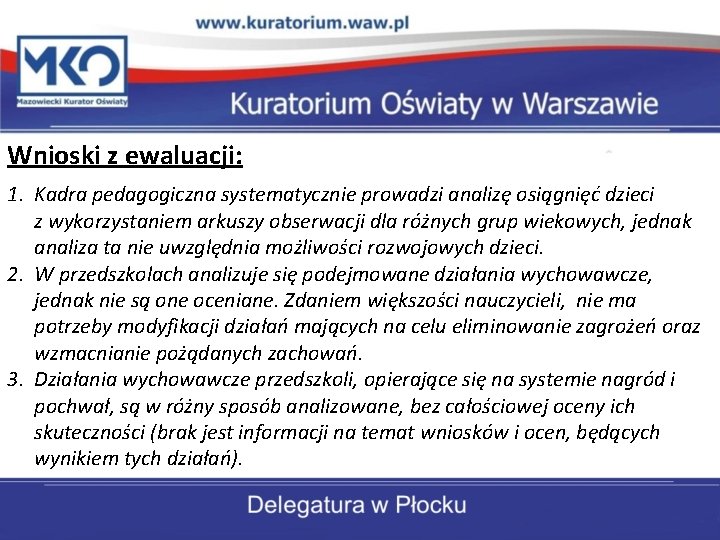 www.kuratorium.waw.pl

MKO
Mazowiecki Kurator Oświaty

Kuratorium Oświaty w Warszawie

Wnioski z ewaluacji:

1. Kadra pedagogiczna systematycznie prowadzi analizę osiągnięć dzieci z wykorzystaniem arkuszy obserwacji dla różnych grup wiekowych, jednak analiza ta nie uwzględnia możliwości rozwojowych dzieci.
2. W przedszkolach analizuje się podejmowane działania wychowawcze, jednak nie są one oceniane. Zdaniem większości nauczycieli, nie ma potrzeby modyfikacji działań mających na celu eliminowanie zagrożeń oraz wzmacnianie pożądanych zachowań.
3. Działania wychowawcze przedszkoli, opierające się na systemie nagród i pochwał, są w różny sposób analizowane, bez całościowej oceny ich skuteczności (brak jest informacji na temat wniosków i ocen, będących wynikiem tych działań).

Delegatura w Płocku